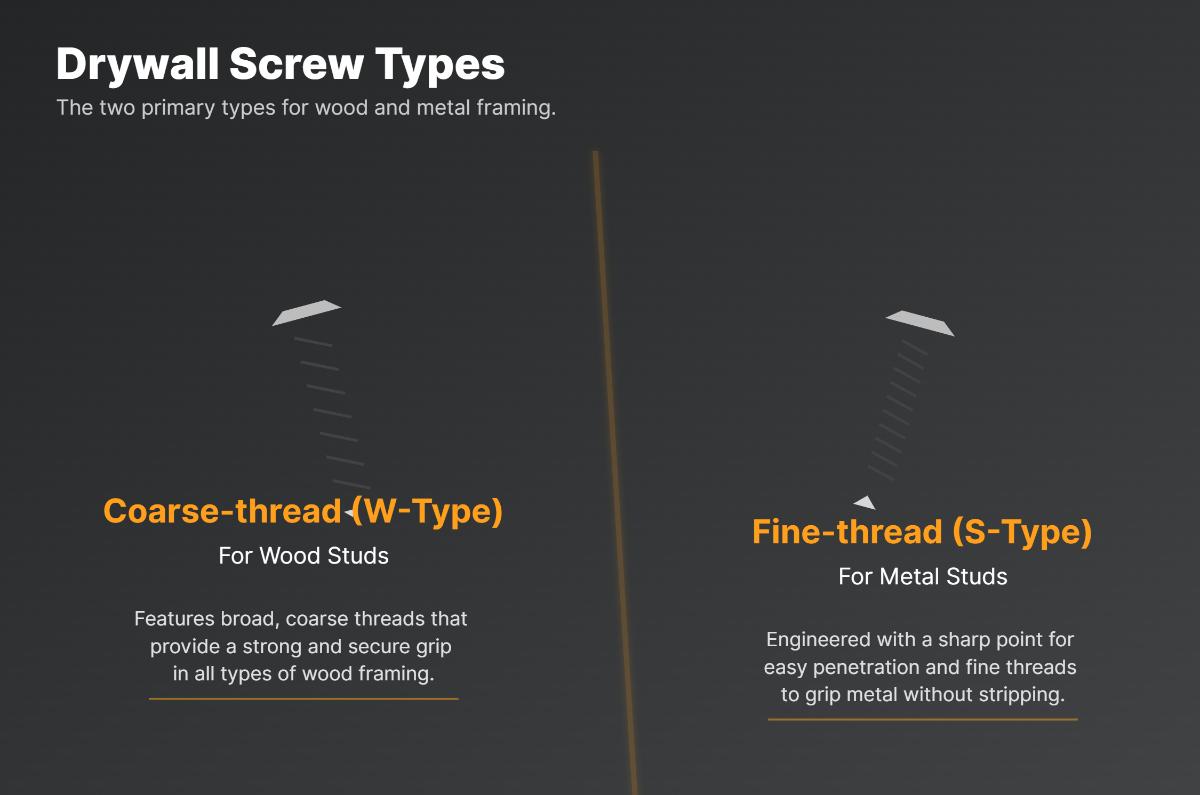 Drywall Screw Types

The two primary types for wood and metal framing.

Coarse-thread (W-Type)

For Wood Studs

Features broad, coarse threads that provide a strong and secure grip in all types of wood framing.

Fine-thread (S-Type)

For Metal Studs

Engineered with a sharp point for easy penetration and fine threads to grip metal without stripping.